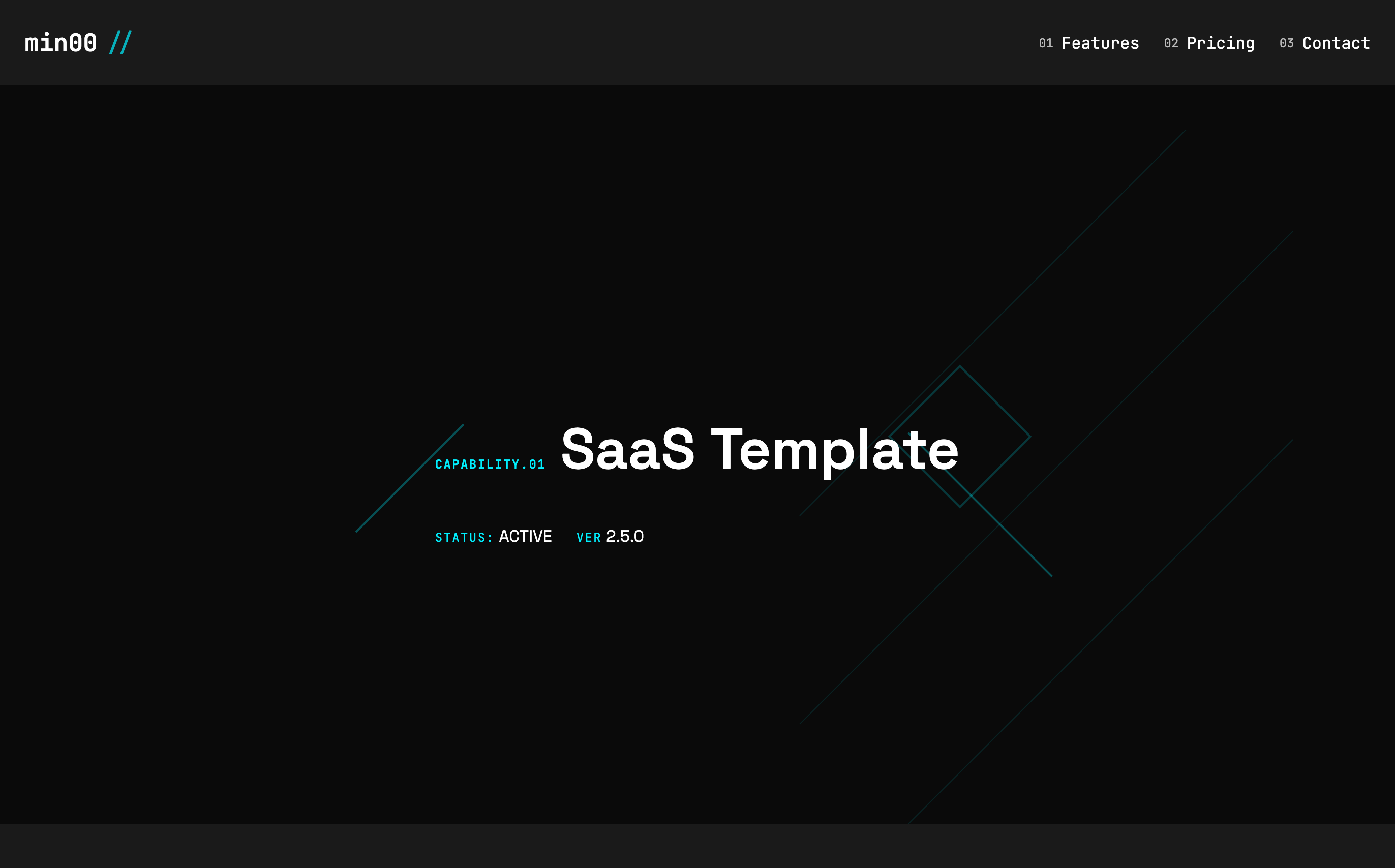 min00 //

01 Features 02 Pricing 03 Contact

CAPABILITY.01 SaaS Template

STATUS: ACTIVE VER 2.5.0